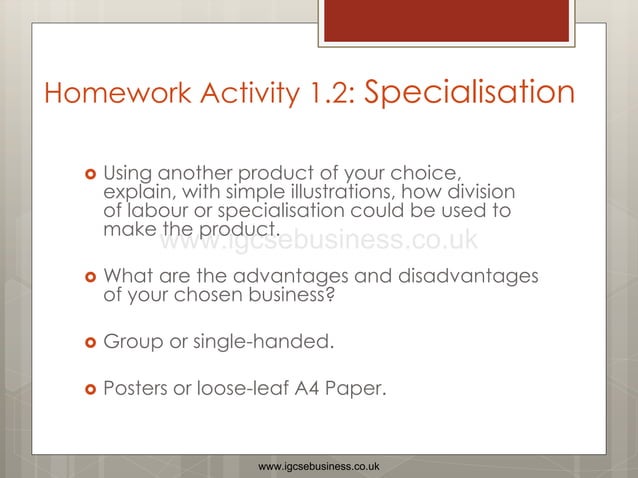 Homework Activity 1.2: Specialisation

Using another product of your choice, explain, with simple illustrations, how division of labour or specialisation could be used to make the product.

www.igcsebusiness.co.uk

What are the advantages and disadvantages of your chosen business?

Group or single-handed.

Posters or loose-leaf A4 Paper.

www.igcsebusiness.co.uk